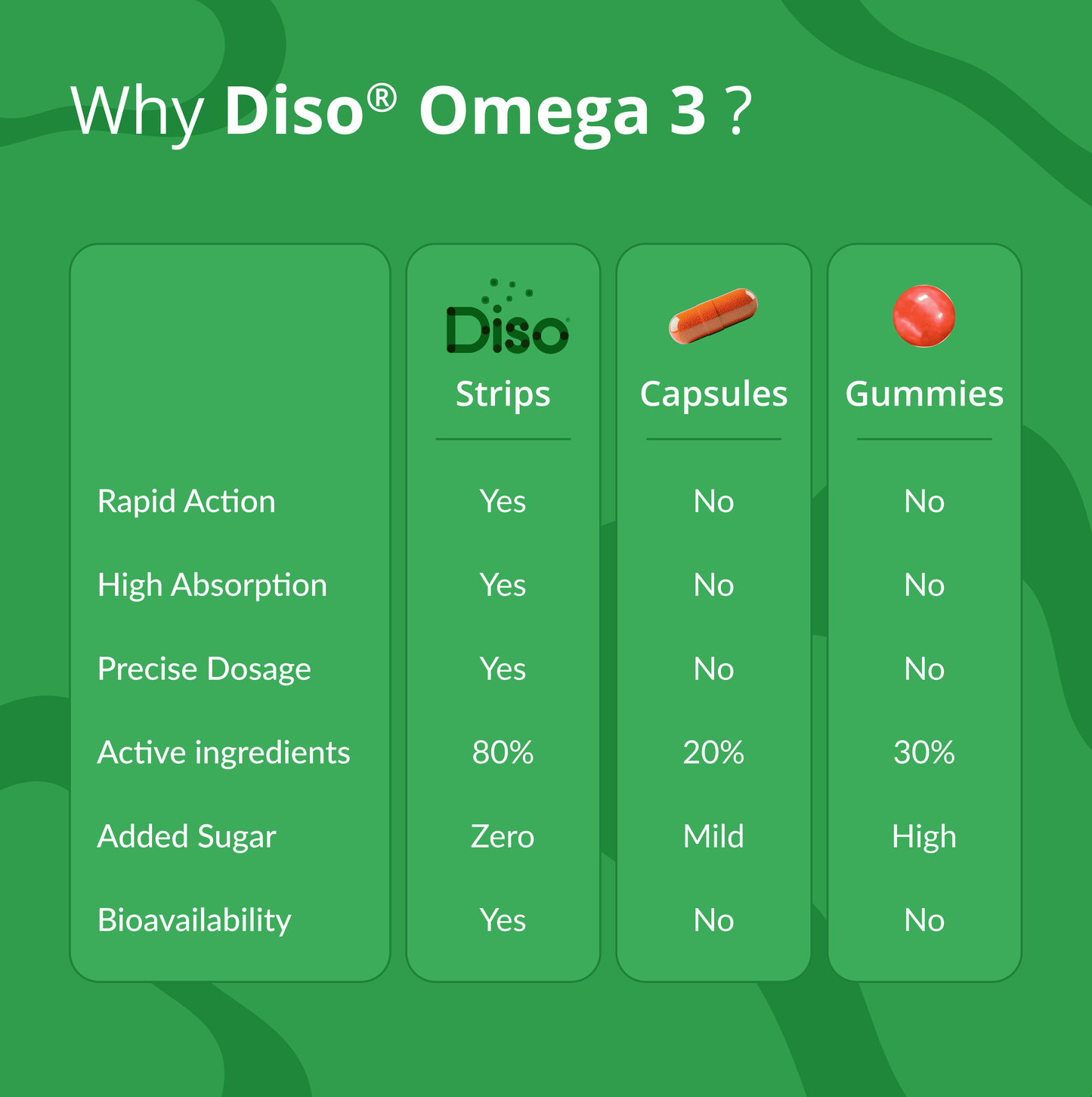 Why Diso® Omega 3 ?

|  | Diso Strips | Capsules | Gummies |
|---|---|---|---|
| Rapid Action | Yes | No | No |
| High Absorption | Yes | No | No |
| Precise Dosage | Yes | No | No |
| Active ingredients | 80% | 20% | 30% |
| Added Sugar | Zero | Mild | High |
| Bioavailability | Yes | No | No |